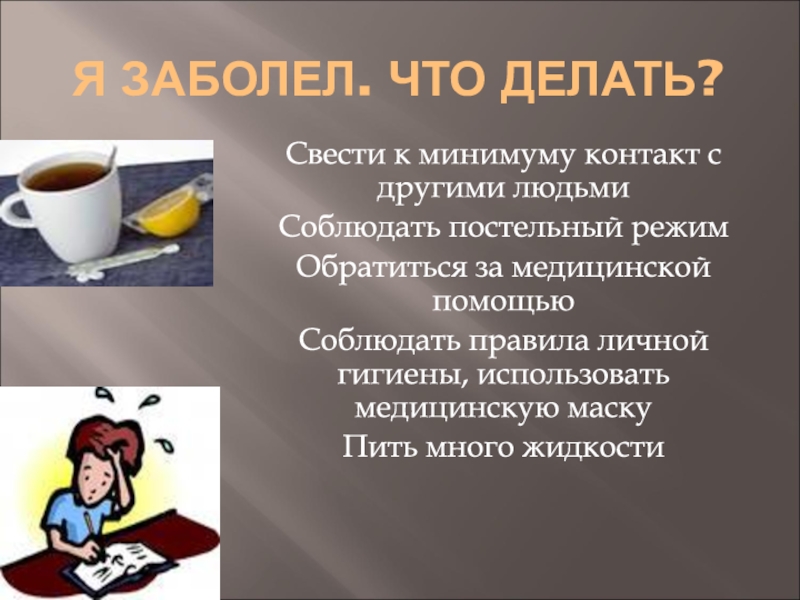 Я ЗАБОЛЕЛ. ЧТО ДЕЛАТЬ?

Свести к минимуму контакт с другими людьми

Соблюдать постельный режим

Обратиться за медицинской помощью

Соблюдать правила личной гигиены, использовать медицинскую маску

Пить много жидкости